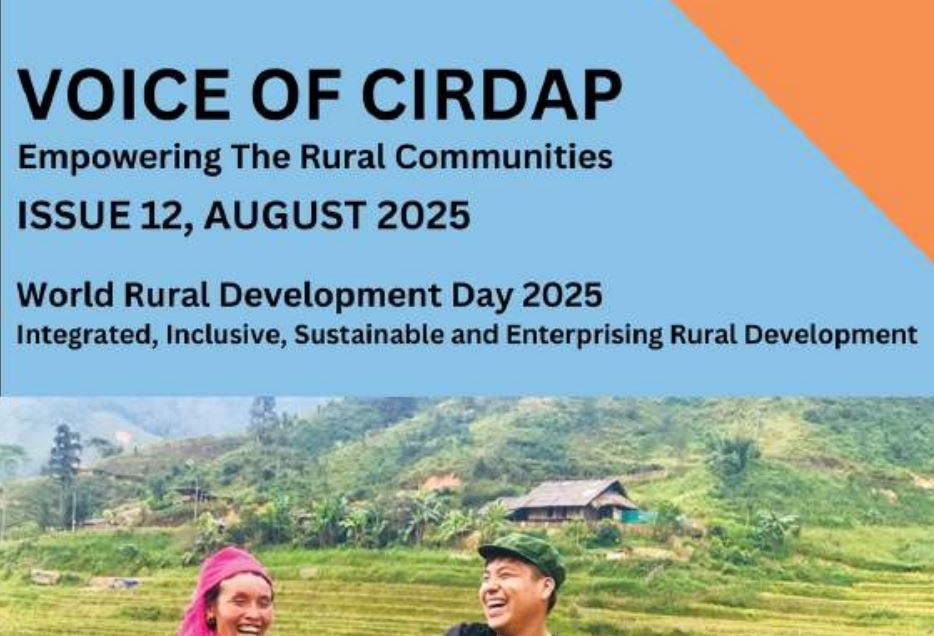 VOICE OF CIRDAP
Empowering The Rural Communities
ISSUE 12, AUGUST 2025

World Rural Development Day 2025
Integrated, Inclusive, Sustainable and Enterprising Rural Development